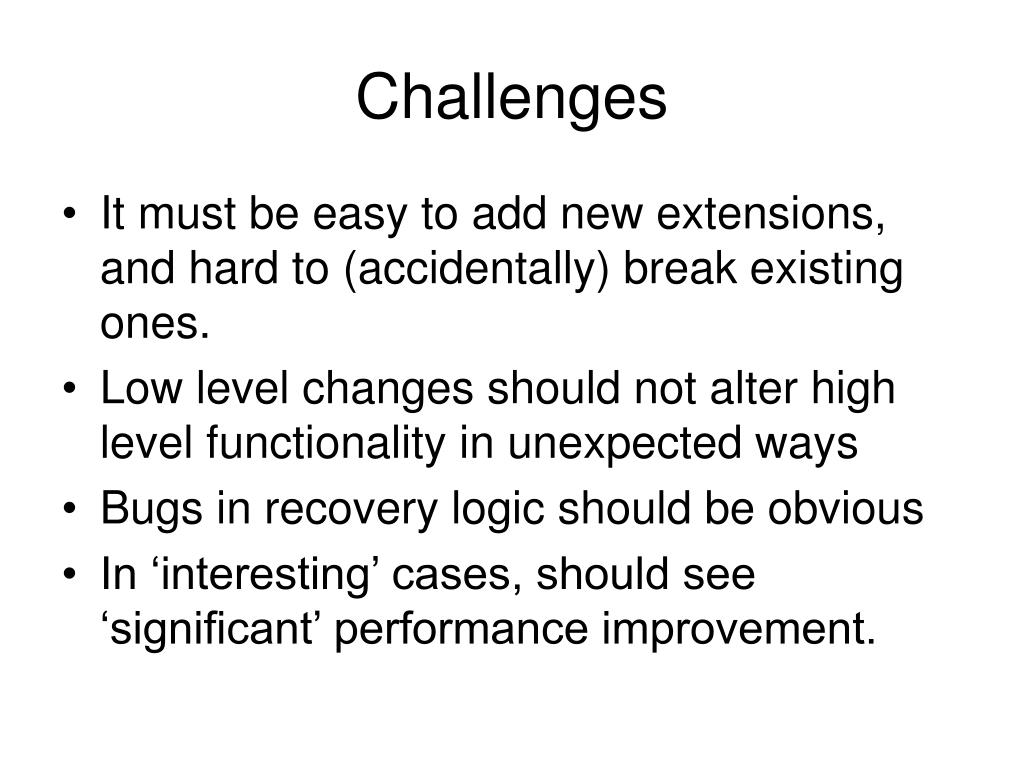 Challenges

• It must be easy to add new extensions, and hard to (accidentally) break existing ones.
• Low level changes should not alter high level functionality in unexpected ways
• Bugs in recovery logic should be obvious
• In ‘interesting’ cases, should see ‘significant’ performance improvement.